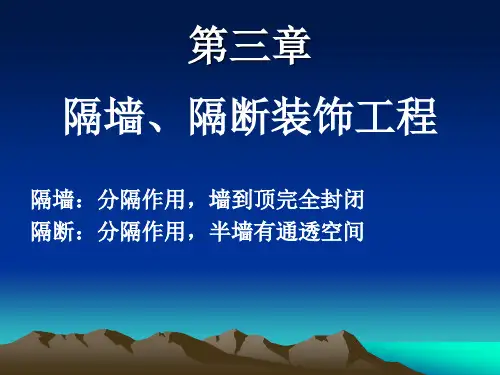 第三章

隔墙、隔断装饰工程

隔墙：分隔作用，墙到顶完全封闭
隔断：分隔作用，半墙有通透空间